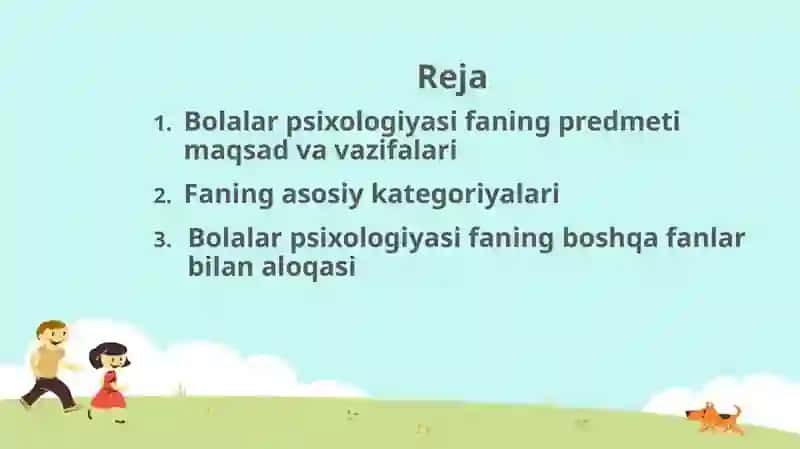 Reja

1. Bolalar psixologiyasi faning predmeti maqsad va vazifalari

2. Faning asosiy kategoriyalari

3. Bolalar psixologiyasi faning boshqa fanlar bilan aloqasi